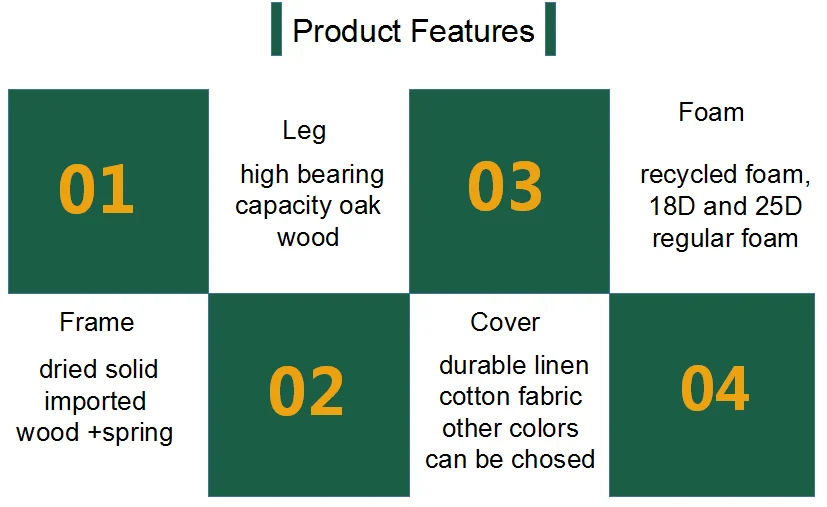 Product Features

01

Leg

high bearing capacity oak wood

03

Foam

recycled foam, 18D and 25D regular foam

Frame

dried solid imported wood +spring

02

Cover

durable linen cotton fabric other colors can be chosed

04